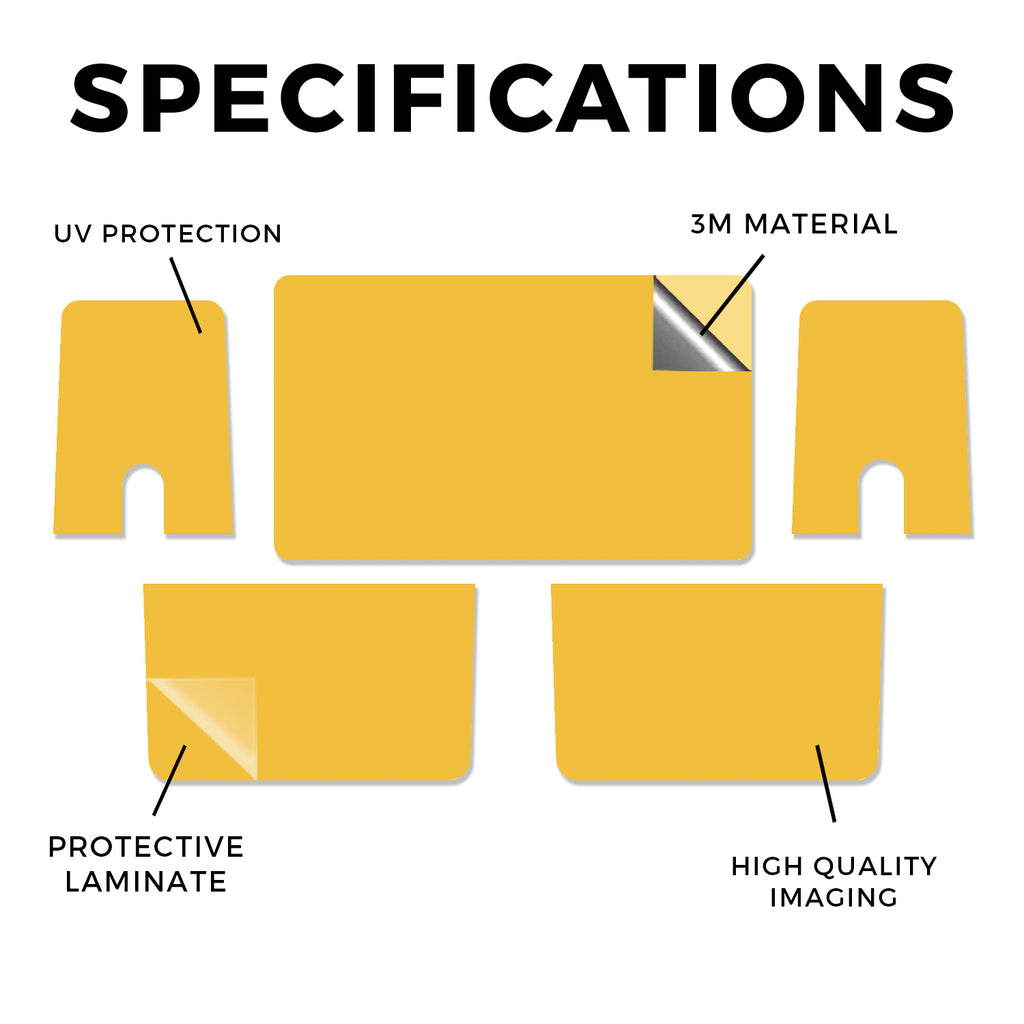 SPECIFICATIONS

UV PROTECTION

3M MATERIAL

PROTECTIVE LAMINATE

HIGH QUALITY IMAGING